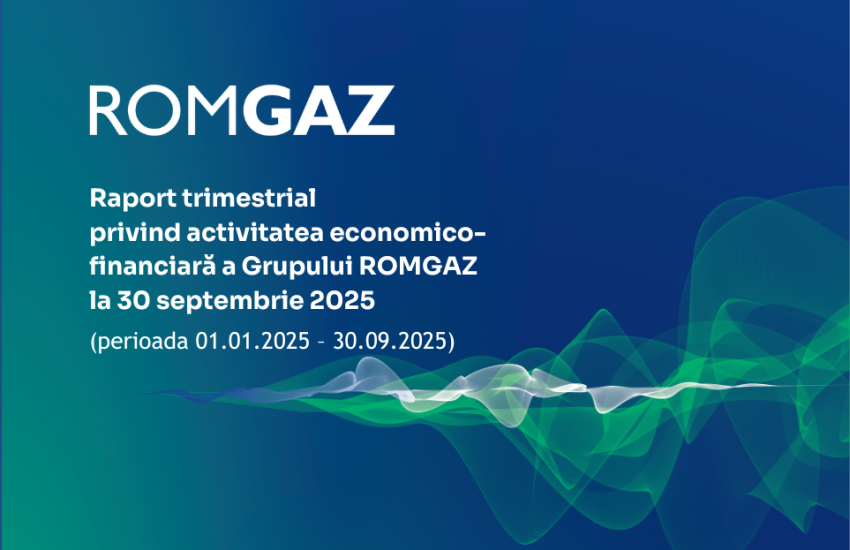 ROMGAZ

Raport trimestrial privind activitatea economico-financiară a Grupului ROMGAZ la 30 septembrie 2025

(perioada 01.01.2025 - 30.09.2025)